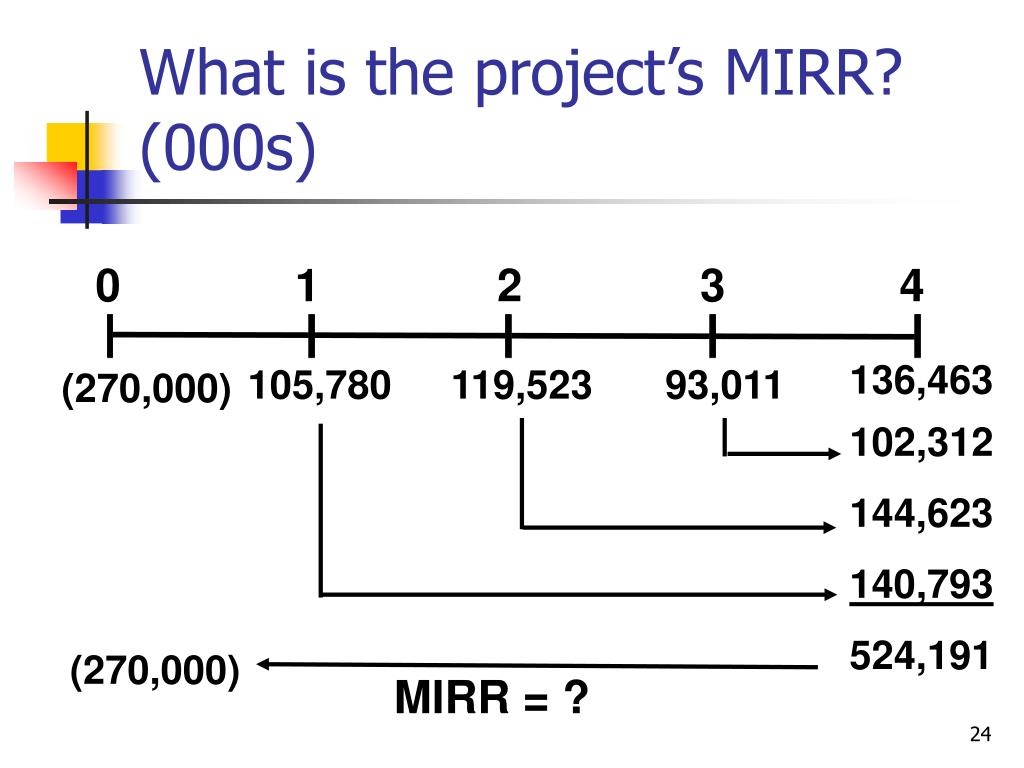 What is the project's MIRR? (000s)

0 1 2 3 4

(270,000) 105,780 119,523 93,011 136,463

102,312

144,623

140,793

524,191

(270,000)

MIRR = ?

24